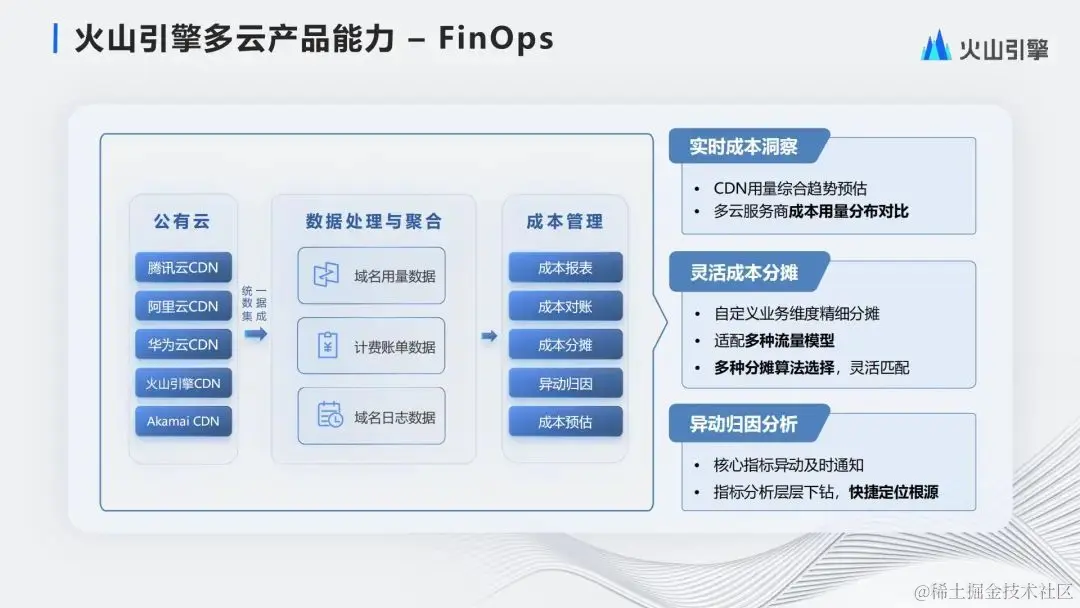 火山引擎多云产品能力 – FinOps

火山引擎

公有云

腾讯云CDN

阿里云CDN

华为云CDN

火山引擎CDN

Akamai CDN

统一数据集成

数据处理与聚合

域名用量数据

计费账单数据

域名日志数据

成本管理

成本报表

成本对账

成本分摊

异动归因

成本预估

实时成本洞察

• CDN用量综合趋势预估
• 多云服务商成本用量分布对比

灵活成本分摊

• 自定义业务维度精细分摊
• 适配多种流量模型
• 多种分摊算法选择，灵活匹配

异动归因分析

• 核心指标异动及时通知
• 指标分析层层下钻，快捷定位根源

@稀土掘金技术社区